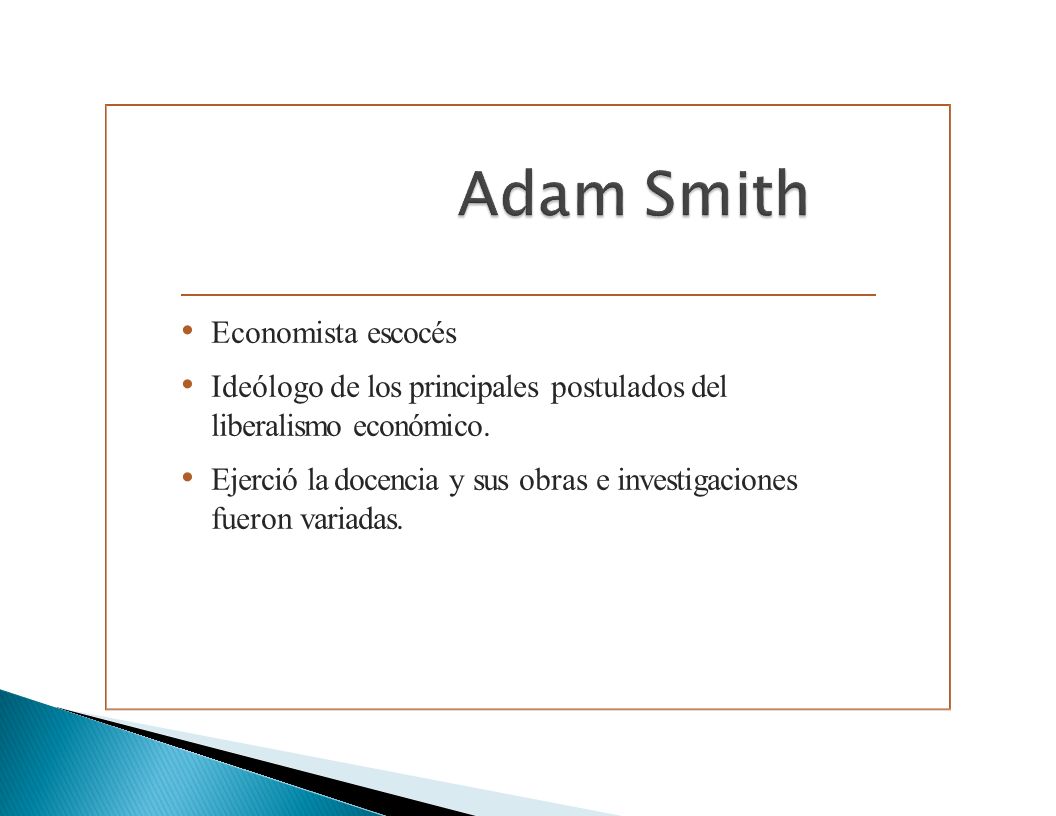 Adam Smith

• Economista escocés
• Ideólogo de los principales postulados del liberalismo económico.
• Ejerció la docencia y sus obras e investigaciones fueron variadas.